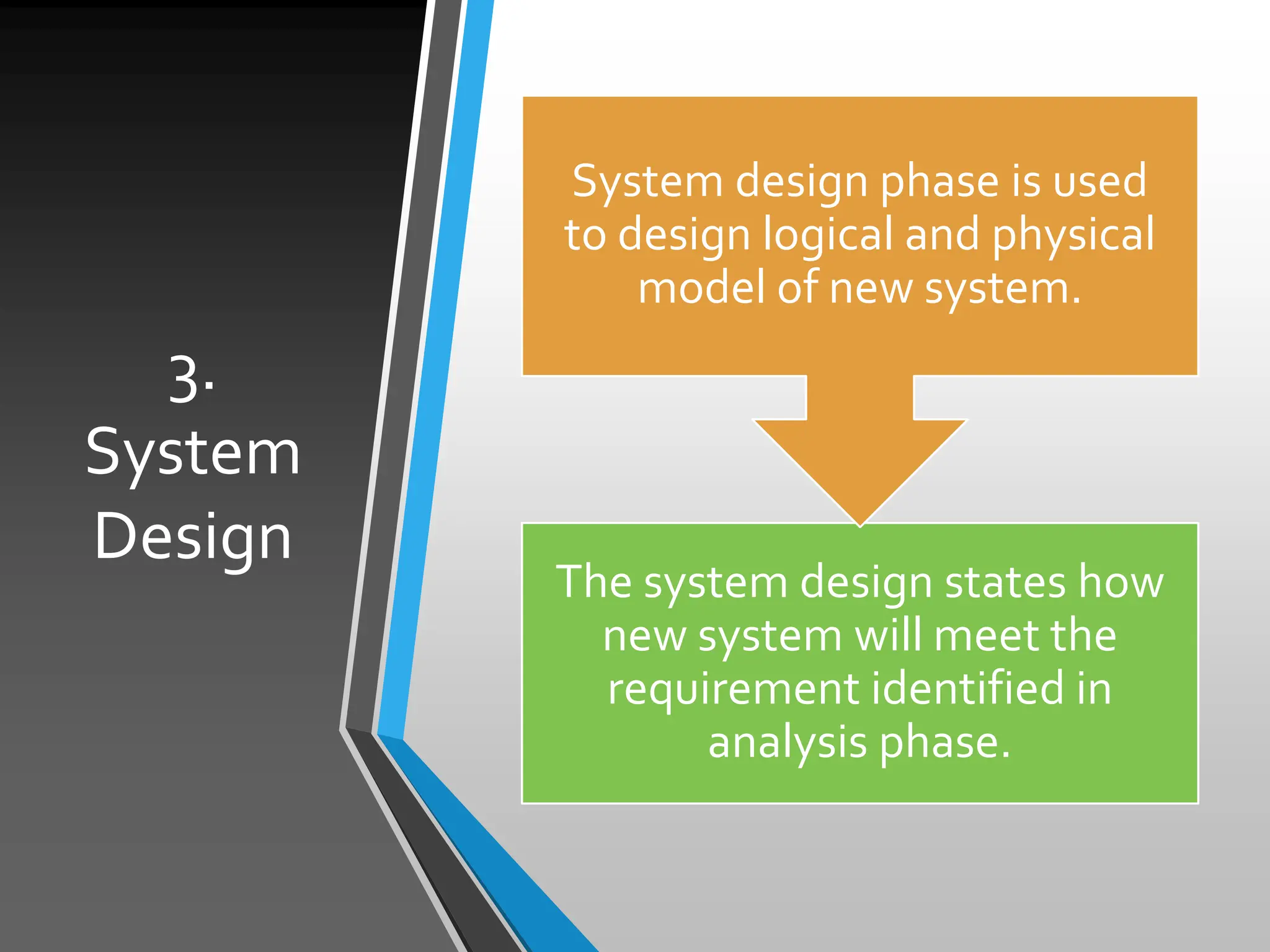 3. System Design

System design phase is used to design logical and physical model of new system.

The system design states how new system will meet the requirement identified in analysis phase.